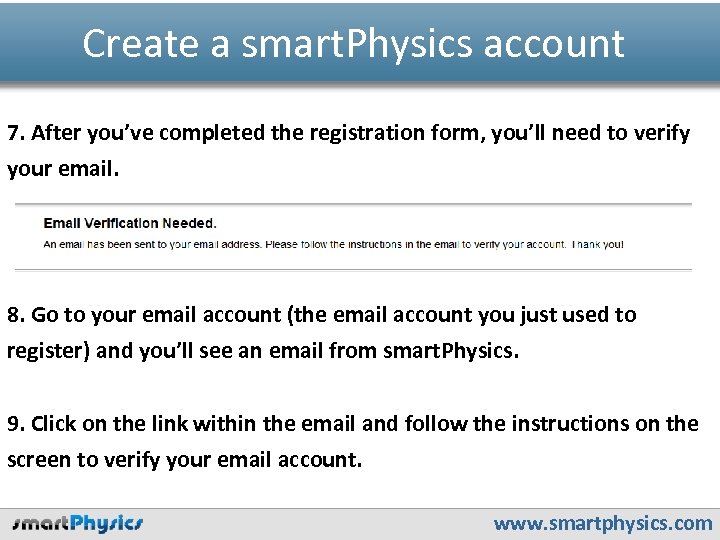 Create a smartPhysics account

7. After you've completed the registration form, you'll need to verify your email.

Email Verification Needed.

An email has been sent to your email address. Please follow the instructions in the email to verify your account. Thank you!

8. Go to your email account (the email account you just used to register) and you'll see an email from smartPhysics.

9. Click on the link within the email and follow the instructions on the screen to verify your email account.

smartPhysics

www.smartphysics.com